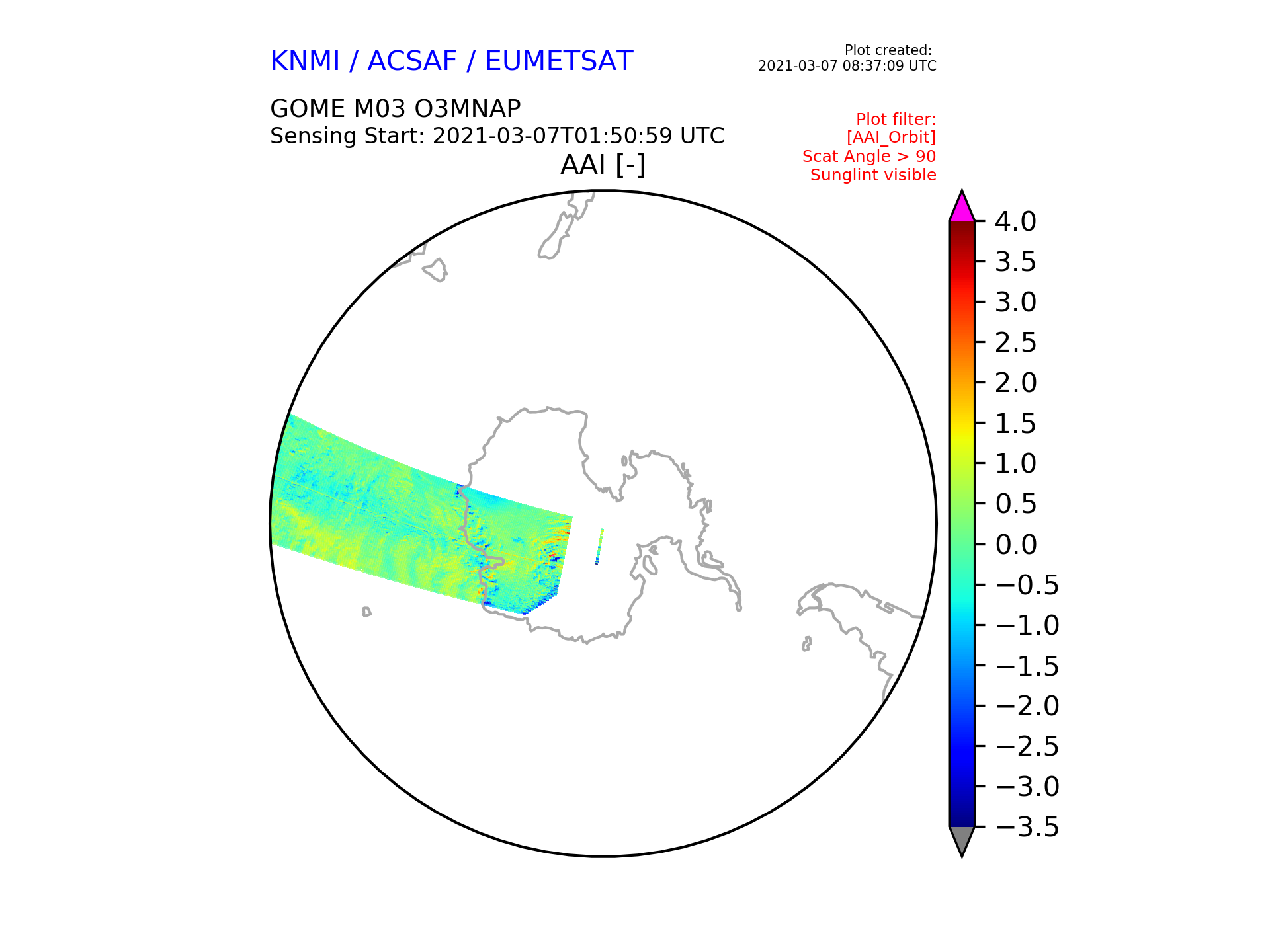 KNMI / ACSAF / EUMETSAT

Plot created:
2021-03-07 08:37:09 UTC

GOME M03 O3MNAP
Sensing Start: 2021-03-07T01:50:59 UTC

Plot filter:
[AAI_Orbit]
Scat Angle > 90
Sunglint visible

AAI [-]

4.0
3.5
3.0
2.5
2.0
1.5
1.0
0.5
0.0
−0.5
−1.0
−1.5
−2.0
−2.5
−3.0
−3.5